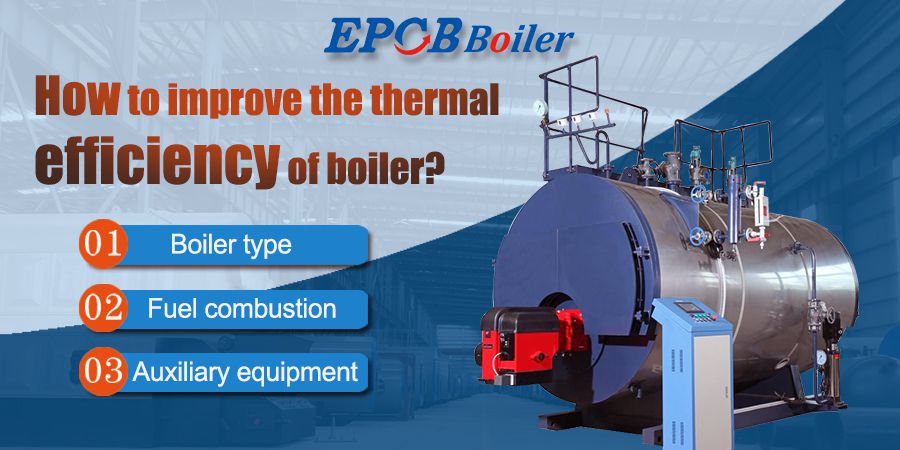 EPCB Boiler

How to improve the thermal efficiency of boiler?

01 Boiler type

02 Fuel combustion

03 Auxiliary equipment